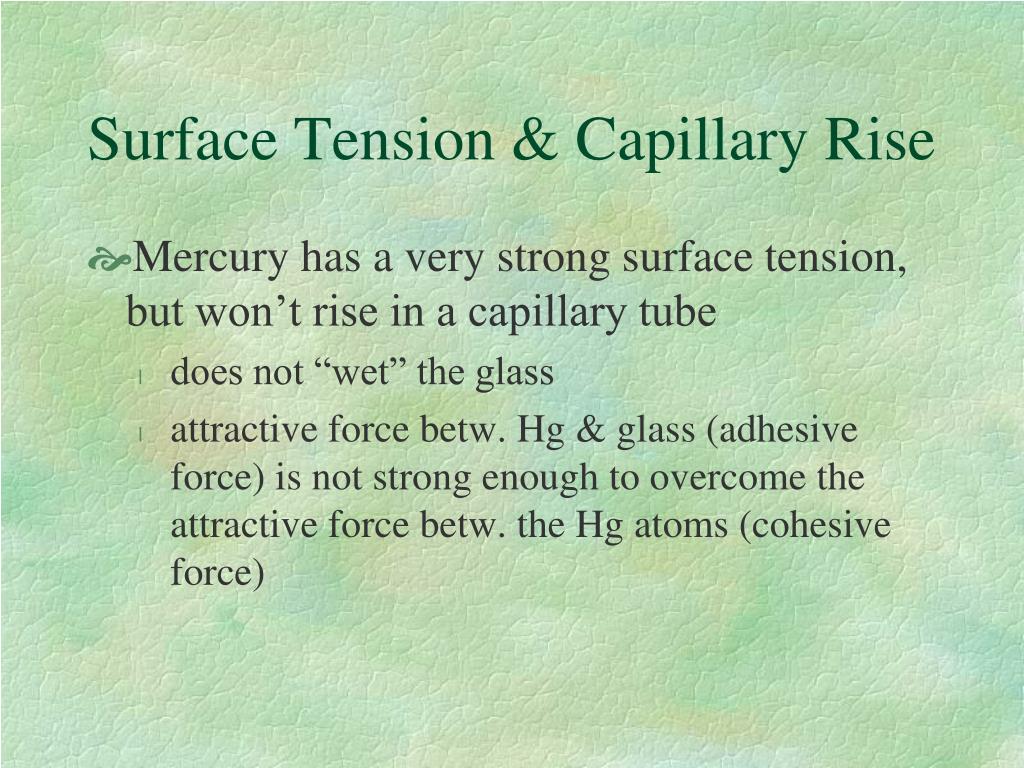 Surface Tension & Capillary Rise

Mercury has a very strong surface tension, but won’t rise in a capillary tube

does not “wet” the glass

attractive force betw. Hg & glass (adhesive force) is not strong enough to overcome the attractive force betw. the Hg atoms (cohesive force)